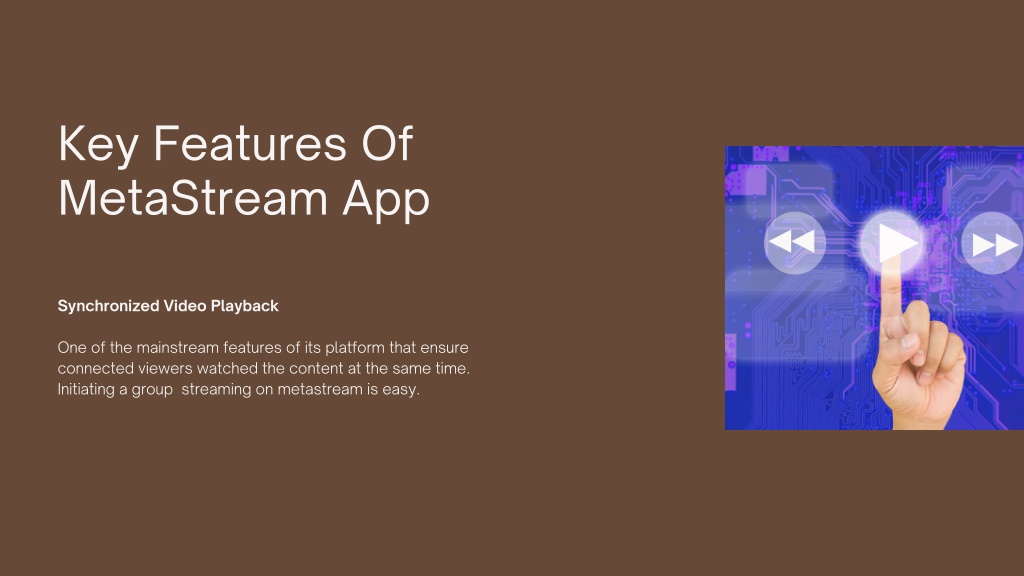 Key Features Of MetaStream App

Synchronized Video Playback

One of the mainstream features of its platform that ensure connected viewers watched the content at the same time. Initiating a group streaming on metastream is easy.